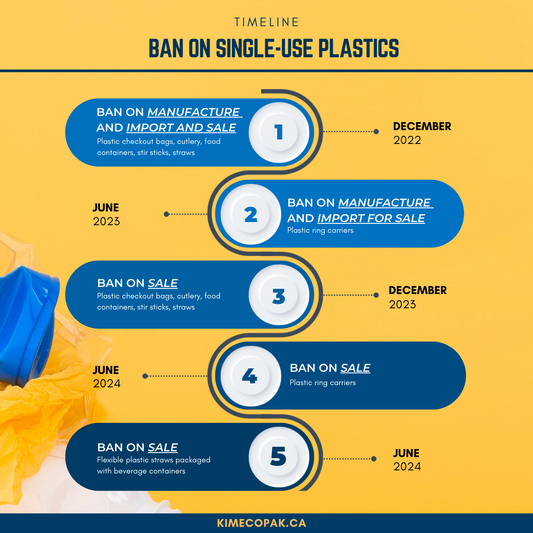 TIMELINE

BAN ON SINGLE-USE PLASTICS

BAN ON MANUFACTURE AND IMPORT AND SALE
Plastic checkout bags, cutlery, food containers, stir sticks, straws

1

DECEMBER
2022

JUNE
2023

2

BAN ON MANUFACTURE AND IMPORT FOR SALE
Plastic ring carriers

BAN ON SALE
Plastic checkout bags, cutlery, food containers, stir sticks, straws

3

DECEMBER
2023

JUNE
2024

4

BAN ON SALE
Plastic ring carriers

BAN ON SALE
Flexible plastic straws packaged with beverage containers

5

JUNE
2024

KIMECOPAK.CA